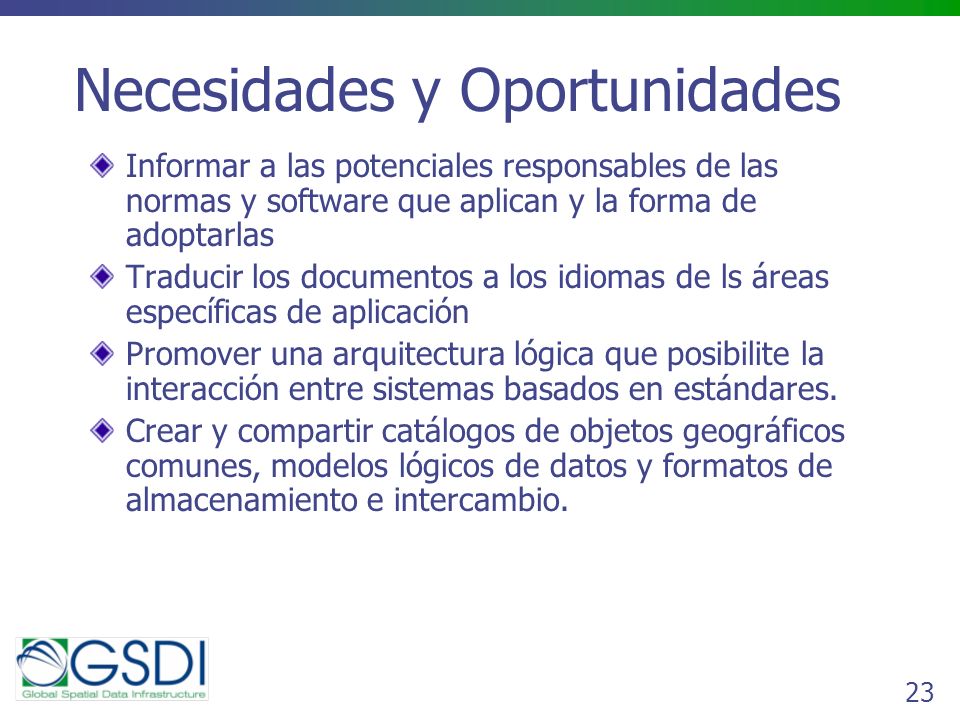 Necesidades y Oportunidades

Informar a las potenciales responsables de las normas y software que aplican y la forma de adoptarlas

Traducir los documentos a los idiomas de ls áreas específicas de aplicación

Promover una arquitectura lógica que posibilite la interacción entre sistemas basados en estándares.

Crear y compartir catálogos de objetos geográficos comunes, modelos lógicos de datos y formatos de almacenamiento e intercambio.

GSDI
Global Spatial Data Infrastructure

23